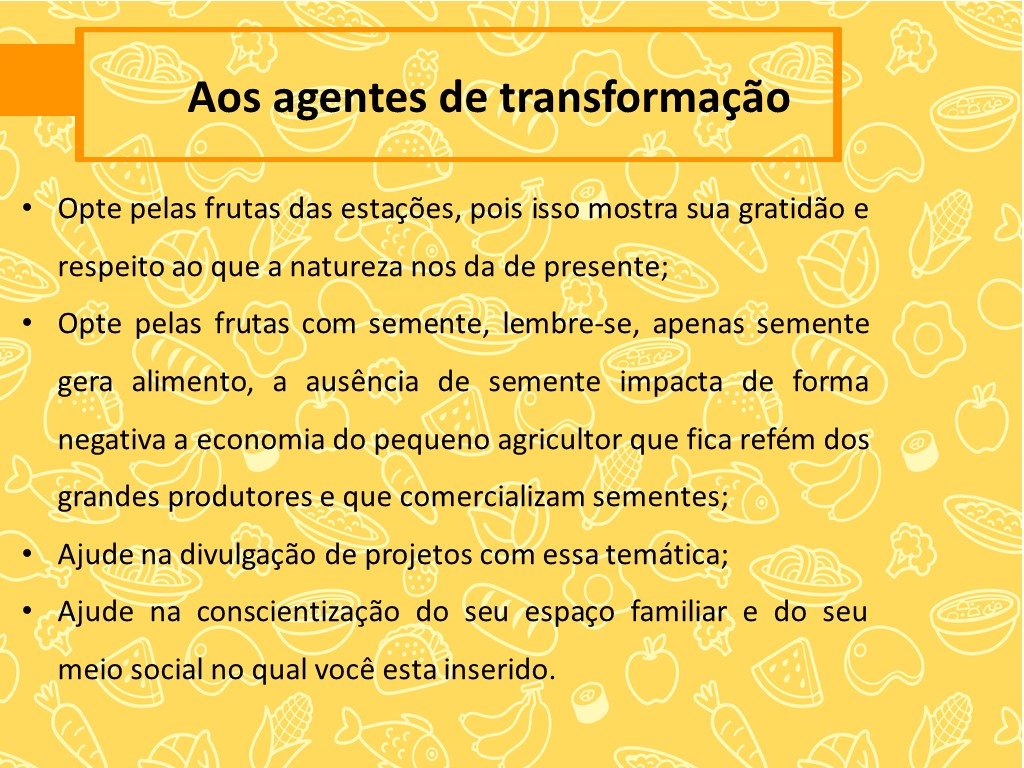 Aos agentes de transformação

• Opte pelas frutas das estações, pois isso mostra sua gratidão e respeito ao que a natureza nos da de presente;
• Opte pelas frutas com semente, lembre-se, apenas semente gera alimento, a ausência de semente impacta de forma negativa a economia do pequeno agricultor que fica refém dos grandes produtores e que comercializam sementes;
• Ajude na divulgação de projetos com essa temática;
• Ajude na conscientização do seu espaço familiar e do seu meio social no qual você esta inserido.